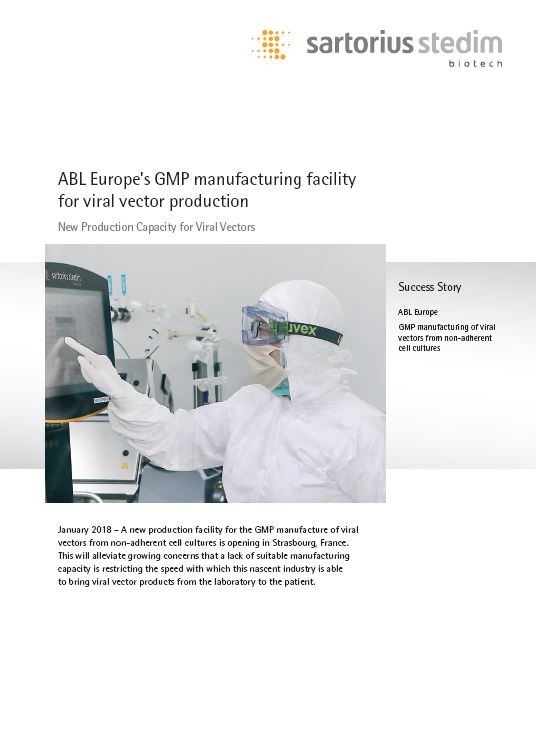 sartorius stedim
biotech

ABL Europe's GMP manufacturing facility for viral vector production

New Production Capacity for Viral Vectors

sartorius stedim

uvex

Success Story

ABL Europe

GMP manufacturing of viral vectors from non-adherent cell cultures

January 2018 – A new production facility for the GMP manufacture of viral vectors from non-adherent cell cultures is opening in Strasbourg, France. This will alleviate growing concerns that a lack of suitable manufacturing capacity is restricting the speed with which this nascent industry is able to bring viral vector products from the laboratory to the patient.